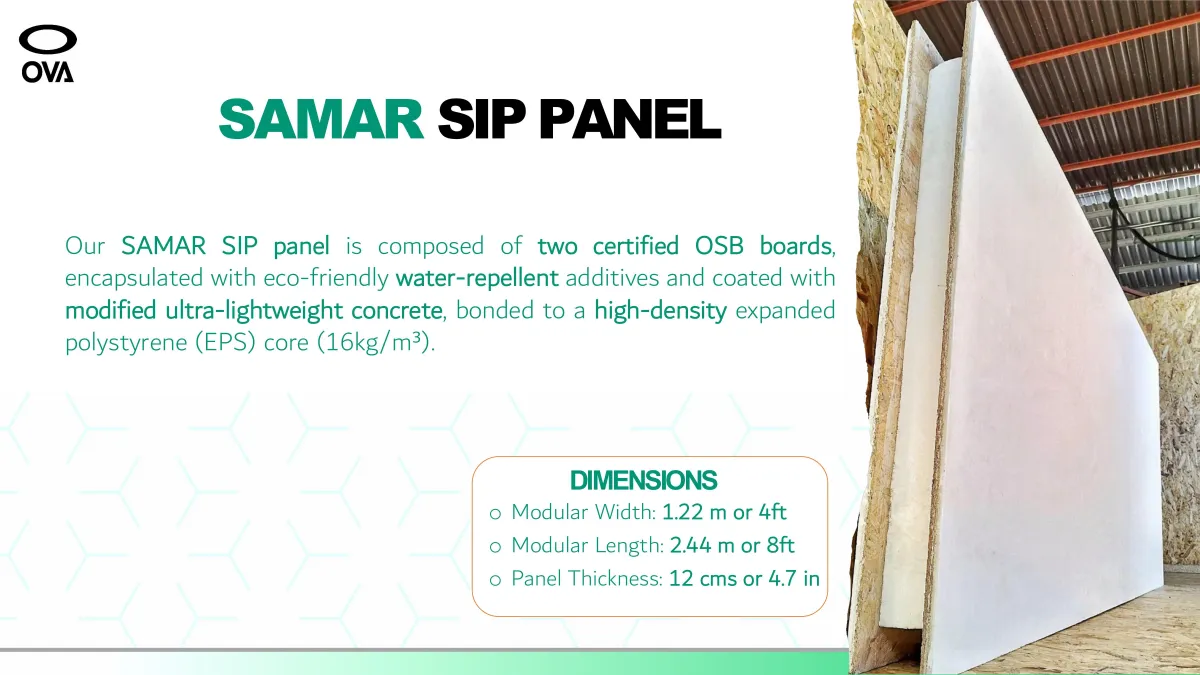 OVA

SAMAR SIP PANEL

Our SAMAR SIP panel is composed of two certified OSB boards, encapsulated with eco-friendly water-repellent additives and coated with modified ultra-lightweight concrete, bonded to a high-density expanded polystyrene (EPS) core (16kg/m³).

DIMENSIONS
o Modular Width: 1.22 m or 4ft
o Modular Length: 2.44 m or 8ft
o Panel Thickness: 12 cms or 4.7 in